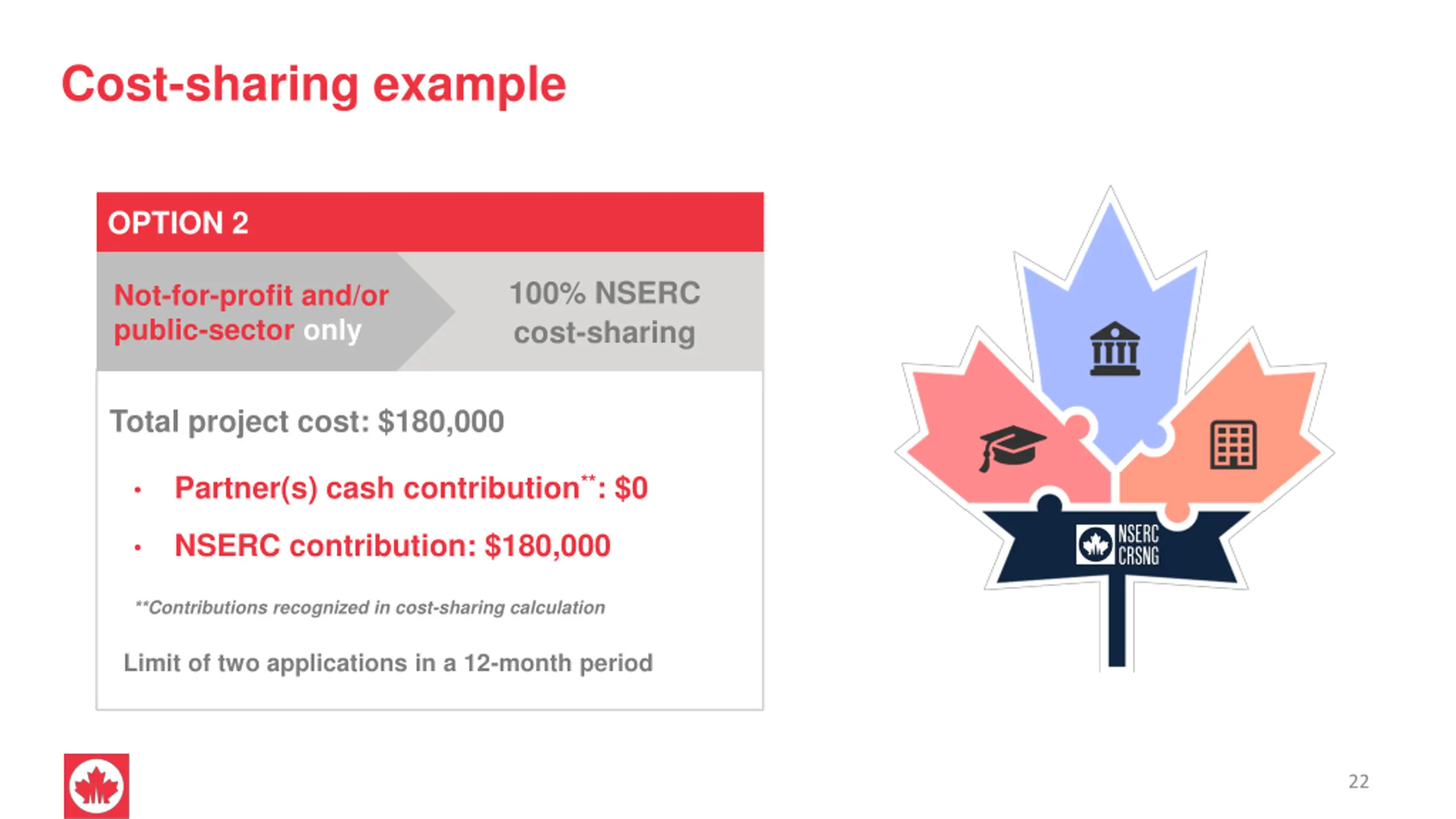 Cost-sharing example

OPTION 2

Not-for-profit and/or public-sector only

100% NSERC cost-sharing

Total project cost: $180,000

• Partner(s) cash contribution**: $0

• NSERC contribution: $180,000

**Contributions recognized in cost-sharing calculation

Limit of two applications in a 12-month period

NSERC
CRSNG

22